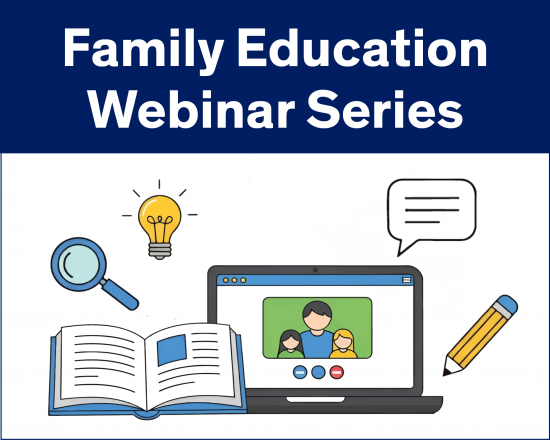 Family Education
Webinar Series